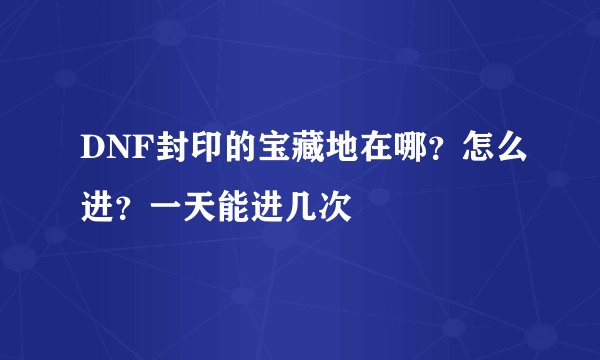 DNF封印的宝藏地在哪？怎么进？一天能进几次